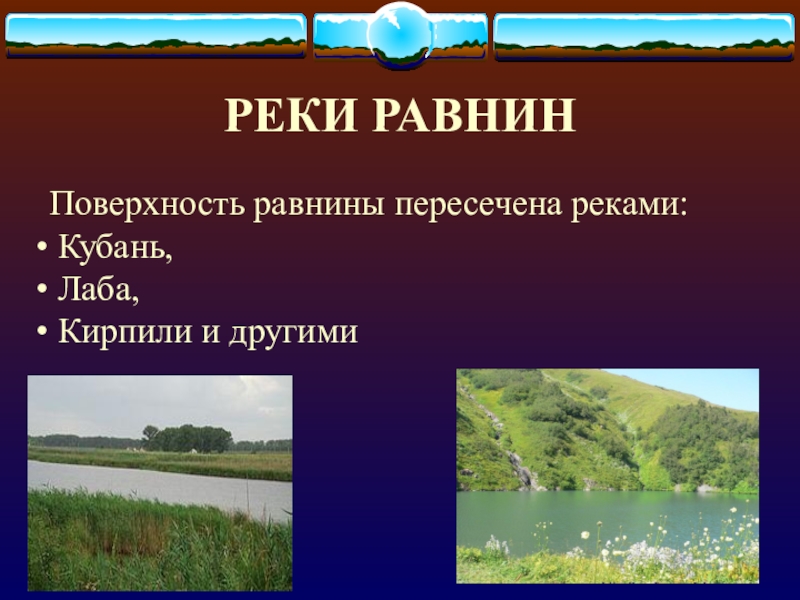 РЕКИ РАВНИН

Поверхность равнины пересечена реками:

• Кубань,
• Лаба,
• Кирпили и другими